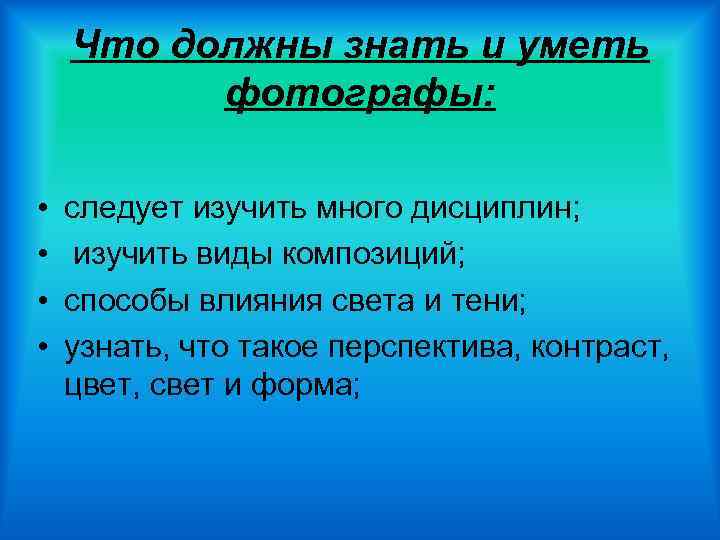 Что должны знать и уметь фотографы:

• следует изучить много дисциплин;
• изучить виды композиций;
• способы влияния света и тени;
• узнать, что такое перспектива, контраст, цвет, свет и форма;